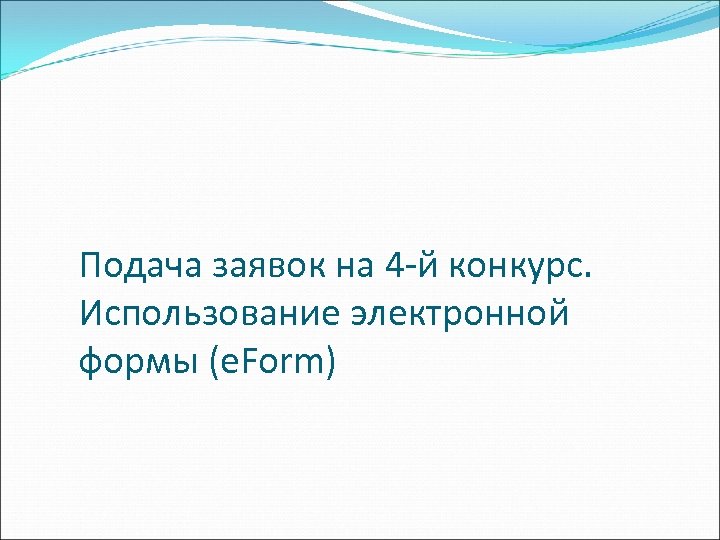 Подача заявок на 4-й конкурс. Использование электронной формы (eForm)